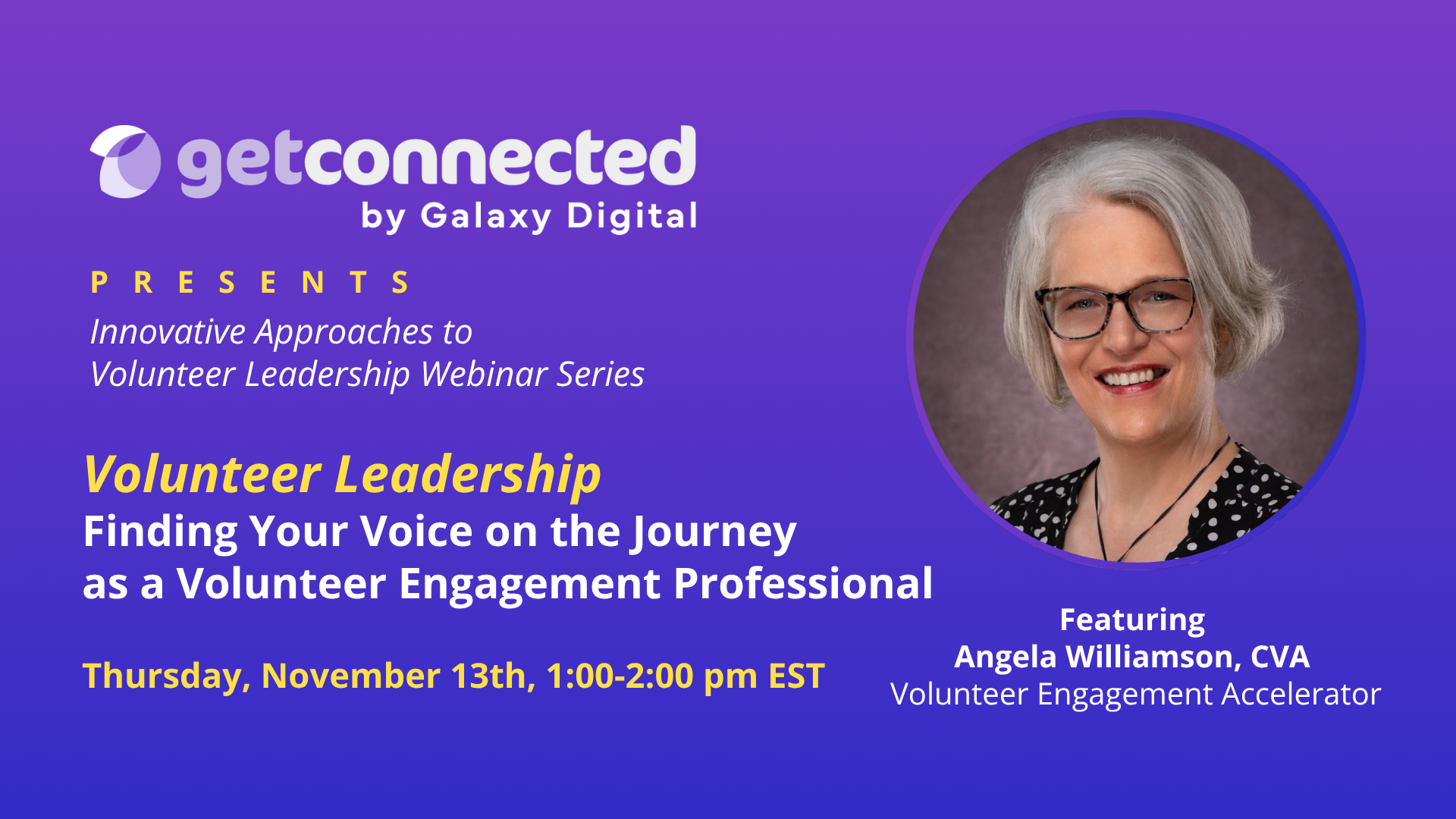 getconnected
by Galaxy Digital

PRESENTS

Innovative Approaches to
Volunteer Leadership Webinar Series

Volunteer Leadership
Finding Your Voice on the Journey as a Volunteer Engagement Professional

Thursday, November 13th, 1:00-2:00 pm EST

Featuring
Angela Williamson, CVA
Volunteer Engagement Accelerator